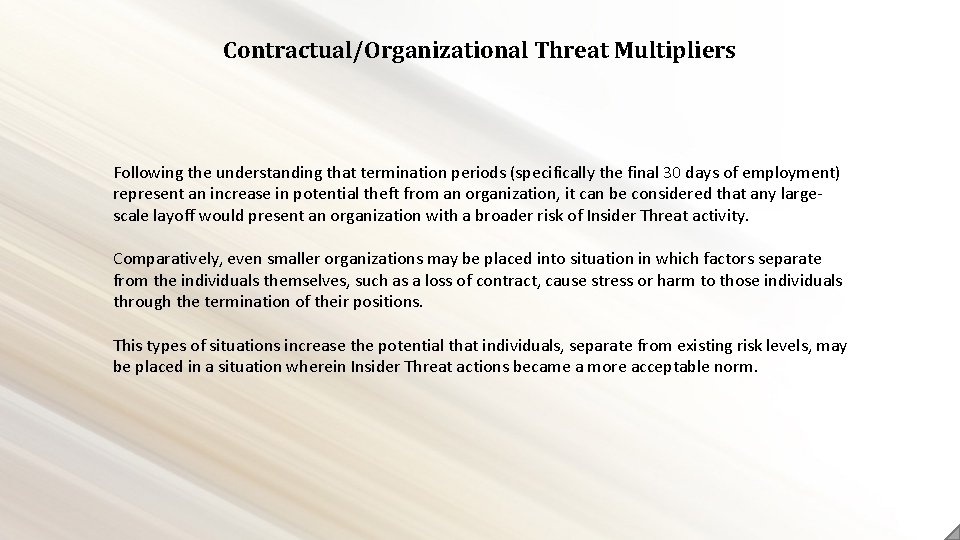 Contractual/Organizational Threat Multipliers

Following the understanding that termination periods (specifically the final 30 days of employment) represent an increase in potential theft from an organization, it can be considered that any large-scale layoff would present an organization with a broader risk of Insider Threat activity.

Comparatively, even smaller organizations may be placed into situation in which factors separate from the individuals themselves, such as a loss of contract, cause stress or harm to those individuals through the termination of their positions.

This types of situations increase the potential that individuals, separate from existing risk levels, may be placed in a situation wherein Insider Threat actions became a more acceptable norm.